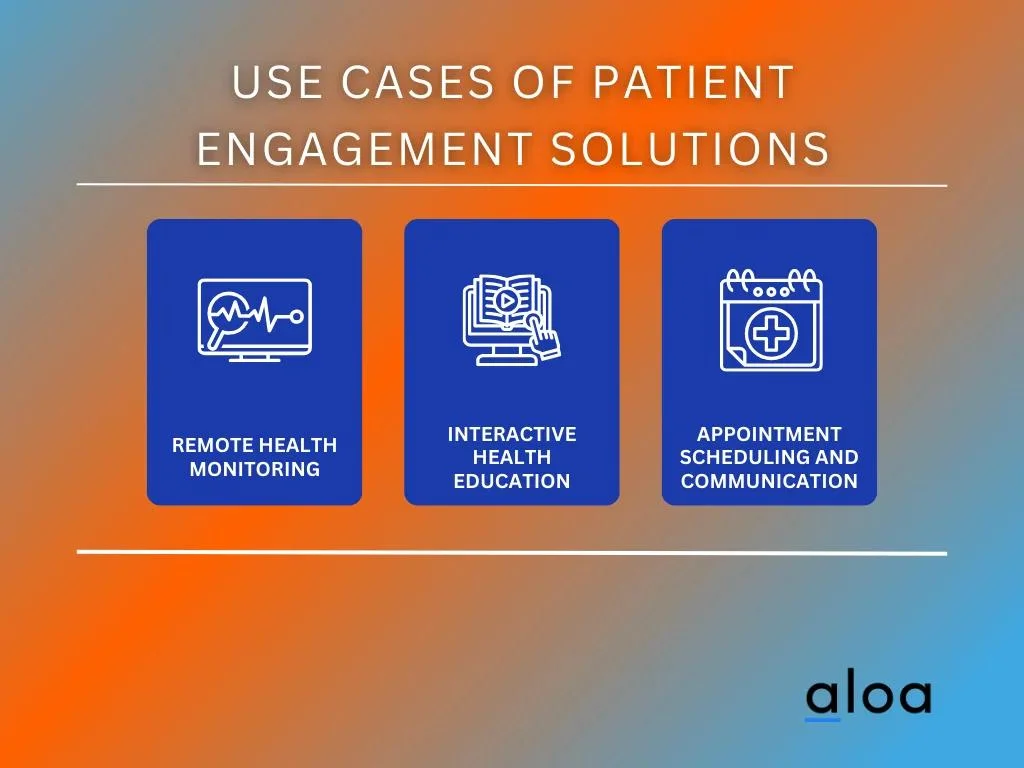 USE CASES OF PATIENT ENGAGEMENT SOLUTIONS

REMOTE HEALTH MONITORING

INTERACTIVE HEALTH EDUCATION

APPOINTMENT SCHEDULING AND COMMUNICATION

aloa